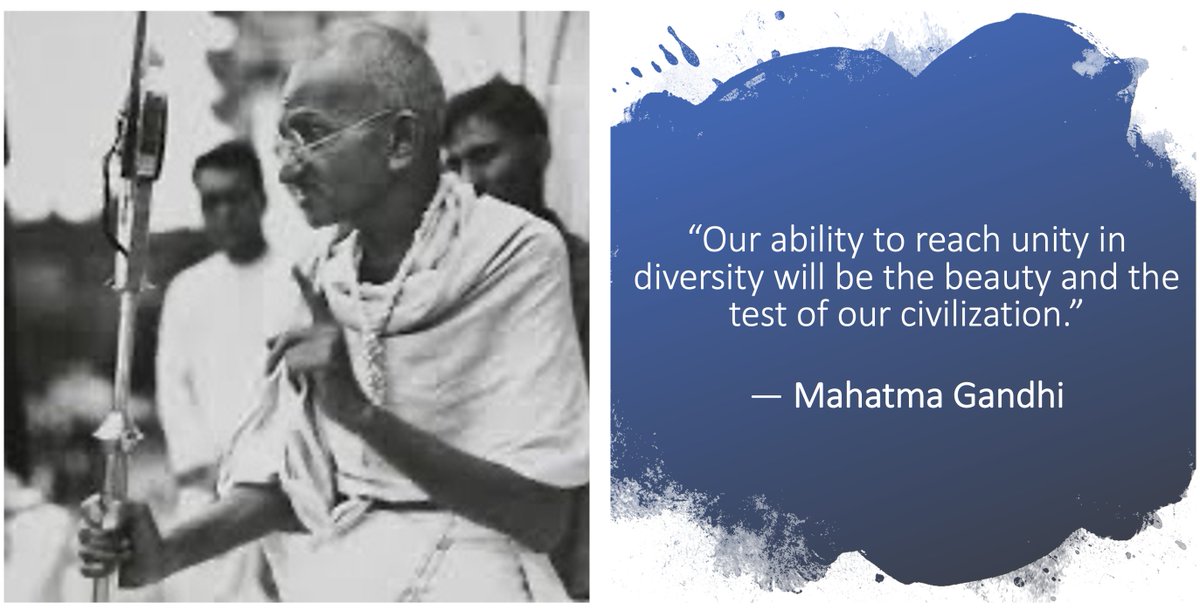 “Our ability to reach unity in diversity will be the beauty and the test of our civilization.”

— Mahatma Gandhi